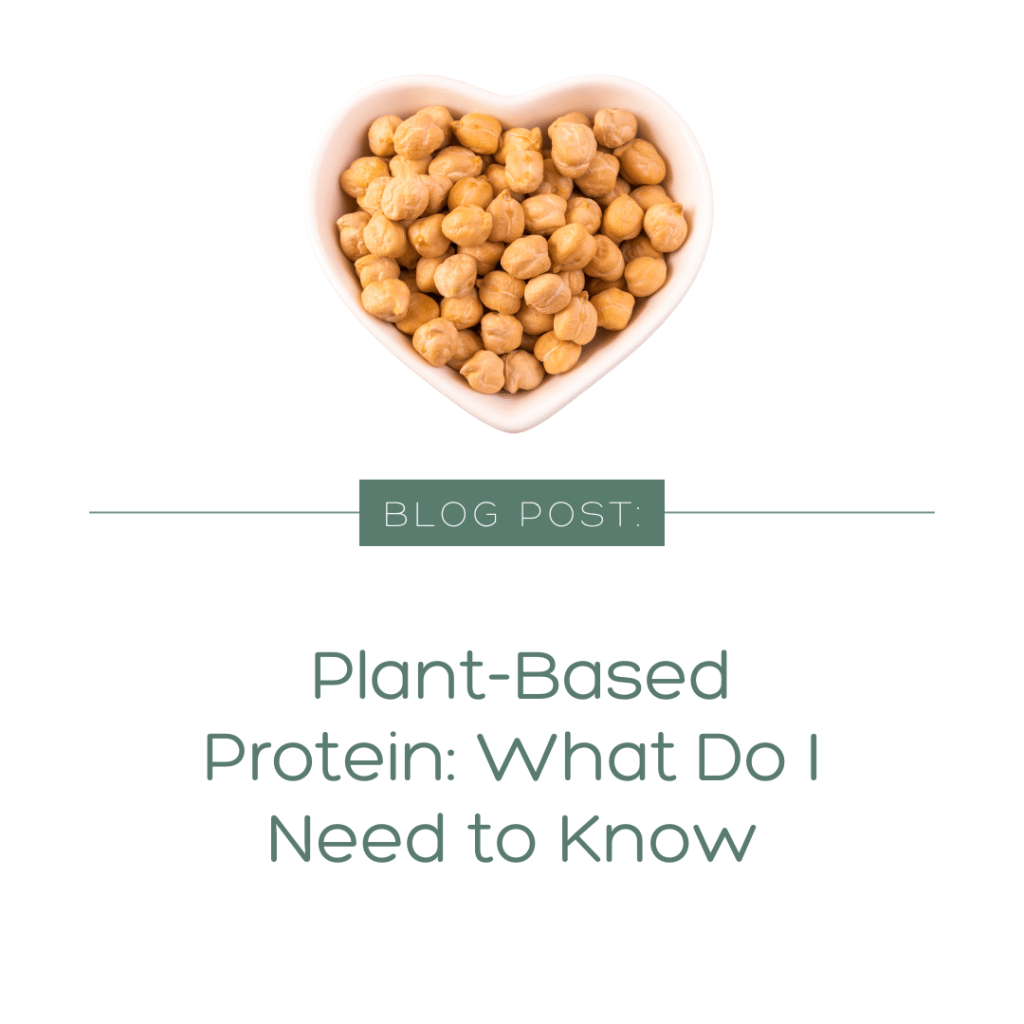 BLOG POST:

Plant-Based Protein: What Do I Need to Know